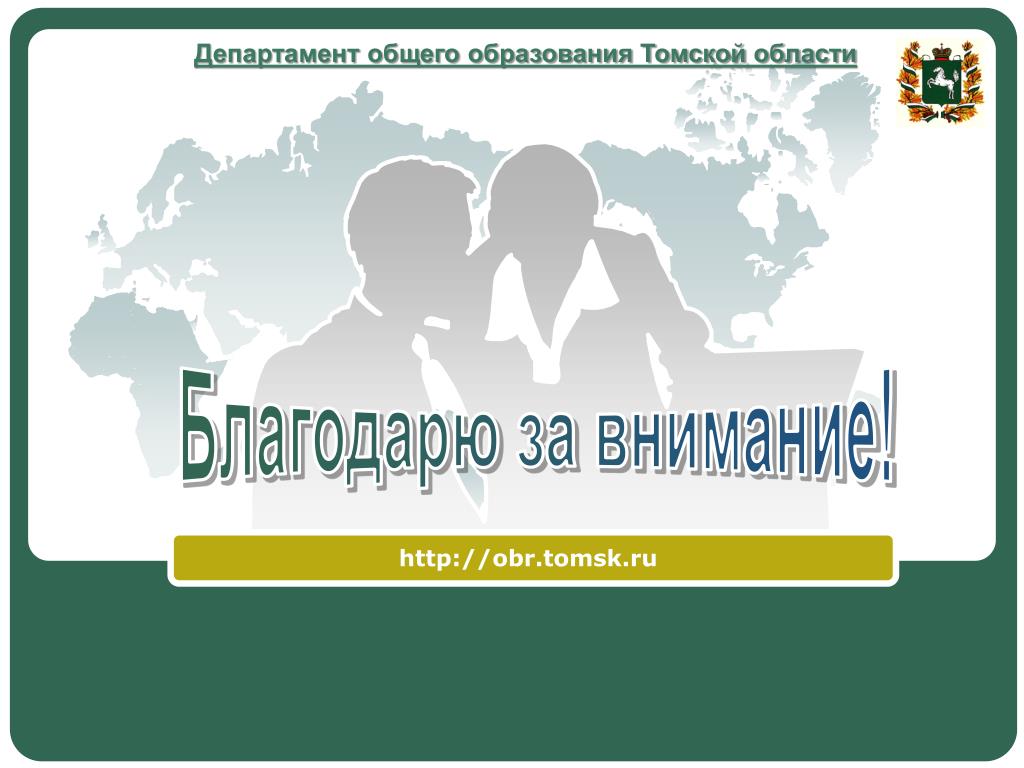 Департамент общего образования Томской области

Благодарю за внимание!

http://obr.tomsk.ru